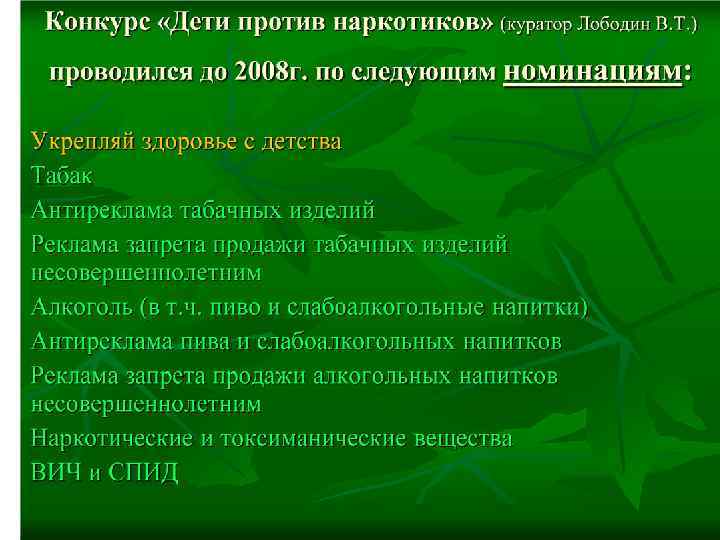 Конкурс «Дети против наркотиков» (куратор Лободин В.Т.) проводился до 2008г. по следующим номинациям:

Укрепляй здоровье с детства
Табак
Антиреклама табачных изделий
Реклама запрета продажи табачных изделий несовершеннолетним
Алкоголь (в т.ч. пиво и слабоалкогольные напитки)
Антиреклама пива и слабоалкогольных напитков
Реклама запрета продажи алкогольных напитков несовершеннолетним
Наркотические и токсиманические вещества
ВИЧ и СПИД